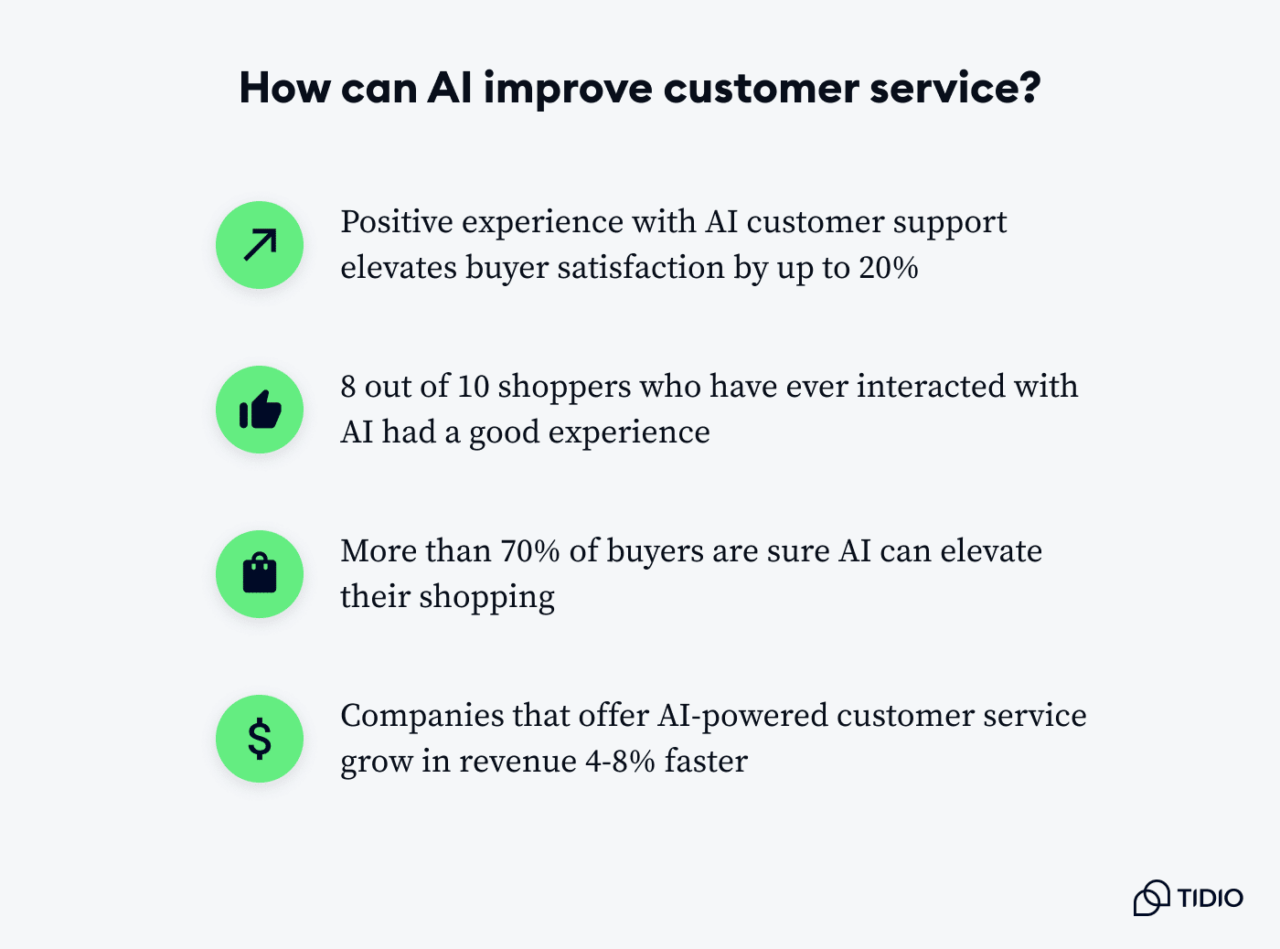 How can AI improve customer service?

Positive experience with AI customer support elevates buyer satisfaction by up to 20%

8 out of 10 shoppers who have ever interacted with AI had a good experience

More than 70% of buyers are sure AI can elevate their shopping

$

Companies that offer AI-powered customer service grow in revenue 4-8% faster

TIDIO